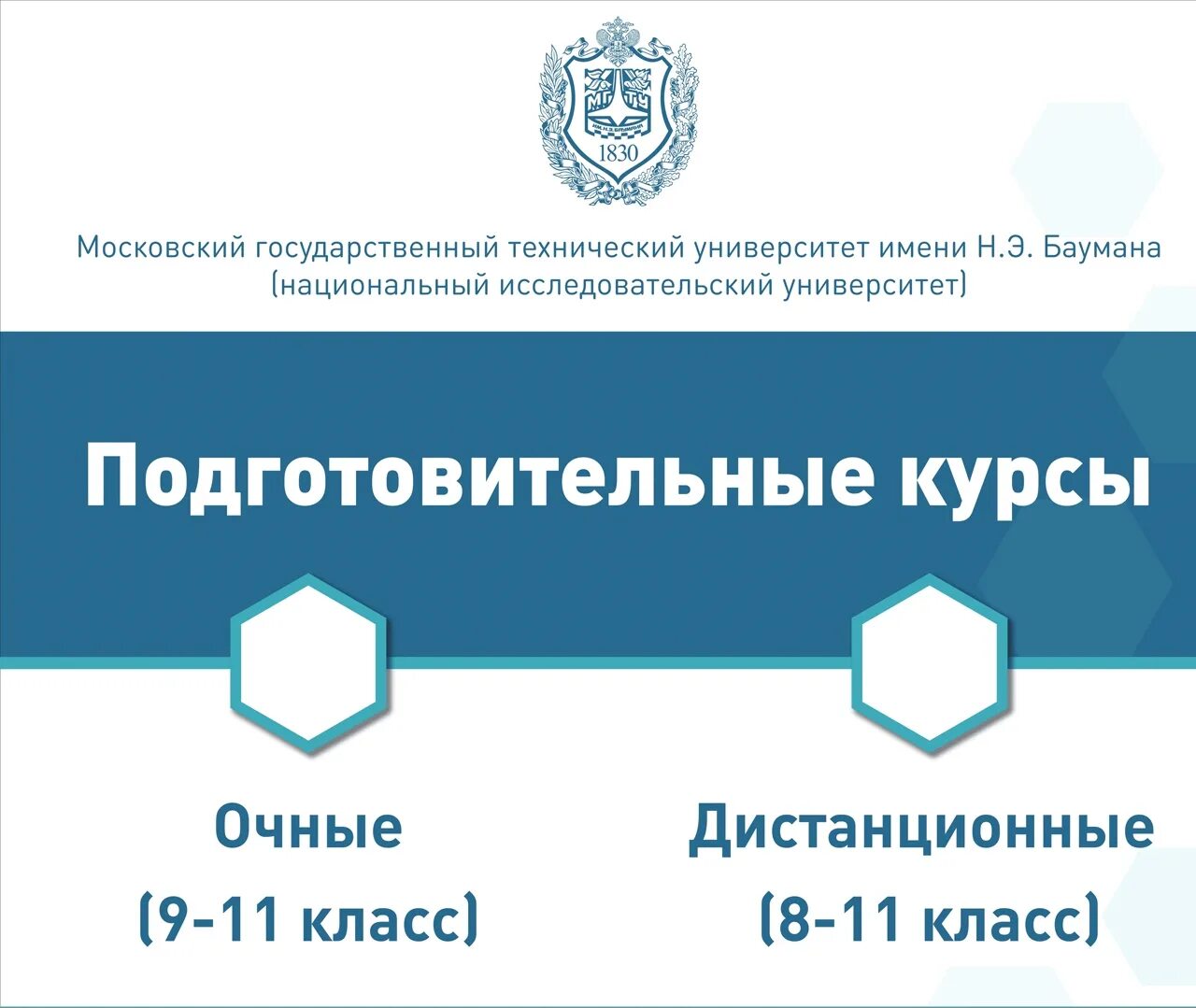 МГТУ
1830

Московский государственный технический университет имени Н.Э. Баумана
(национальный исследовательский университет)

Подготовительные курсы

Очные
(9-11 класс)

Дистанционные
(8-11 класс)